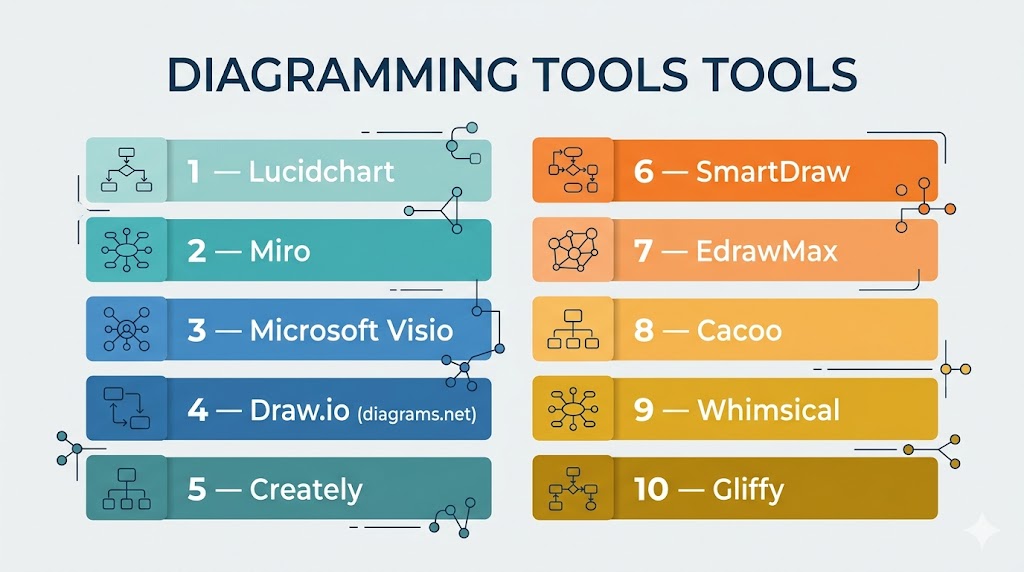 DIAGRAMMING TOOLS TOOLS

1 — Lucidchart

2 — Miro

3 — Microsoft Visio

4 — Draw.io (diagrams.net)

5 — Creately

6 — SmartDraw

7 — EdrawMax

8 — Cacoo

9 — Whimsical

10 — Gliffy